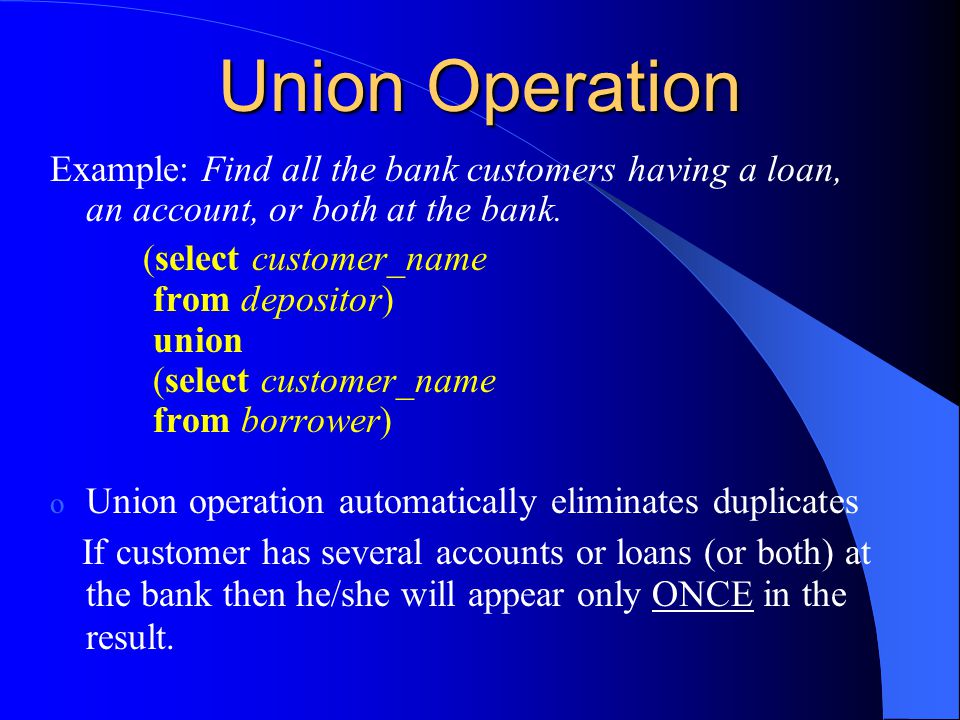 Union Operation

Example: Find all the bank customers having a loan, an account, or both at the bank.

(select customer_name
from depositor)
union
(select customer_name
from borrower)

o Union operation automatically eliminates duplicates

If customer has several accounts or loans (or both) at the bank then he/she will appear only ONCE in the result.